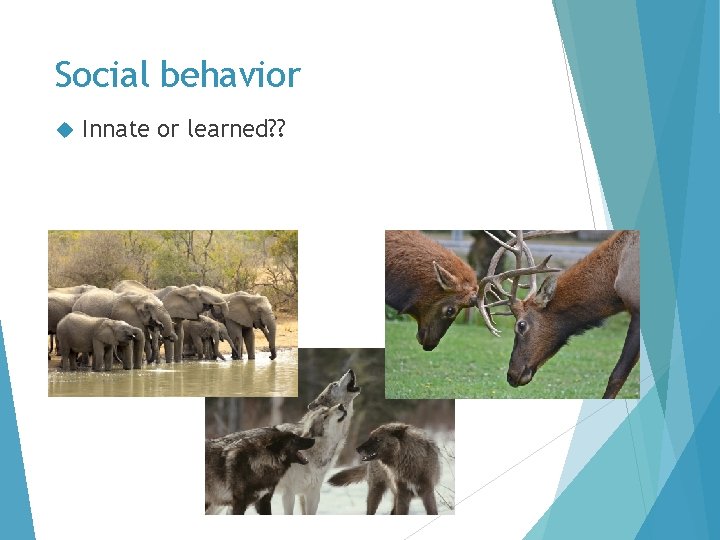 Social behavior

Innate or learned??